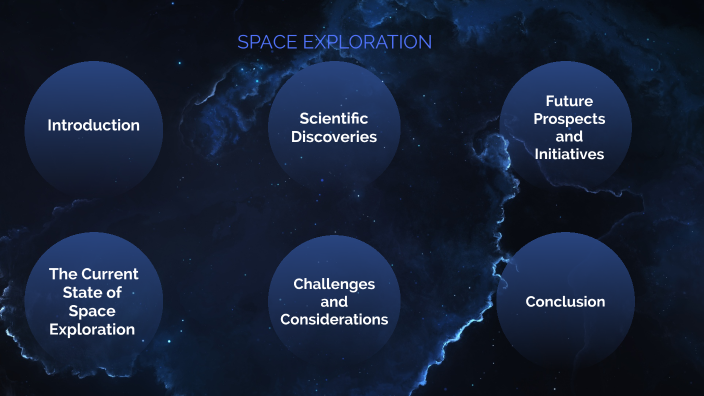 SPACE EXPLORATION

Introduction

Scientific Discoveries

Future Prospects and Initiatives

The Current State of Space Exploration

Challenges and Considerations

Conclusion